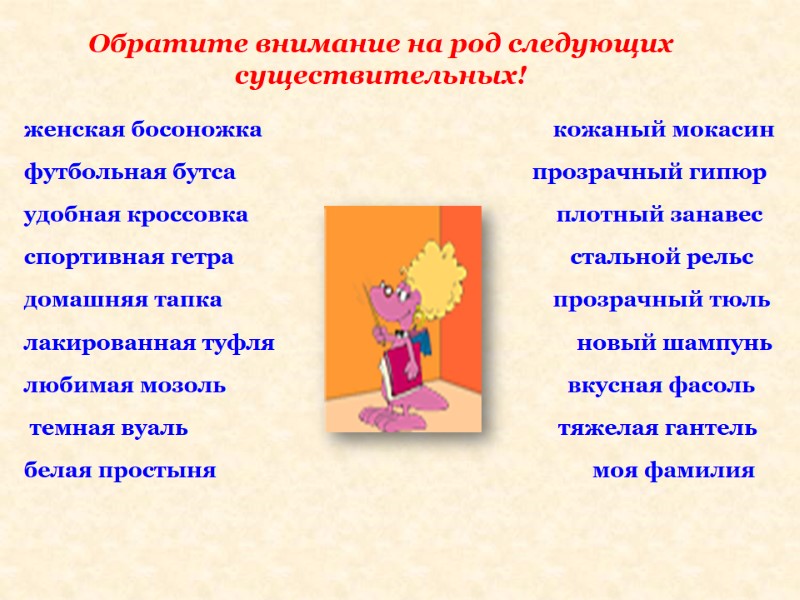 Обратите внимание на род следующих существительных!

женская босоножка
футбольная бутса
удобная кроссовка
спортивная гетра
домашняя тапка
лакированная туфля
любимая мозоль
темная вуаль
белая простыня

кожаный мокасин
прозрачный гипюр
плотный занавес
стальной рельс
прозрачный тюль
новый шампунь
вкусная фасоль
тяжелая гантель
моя фамилия